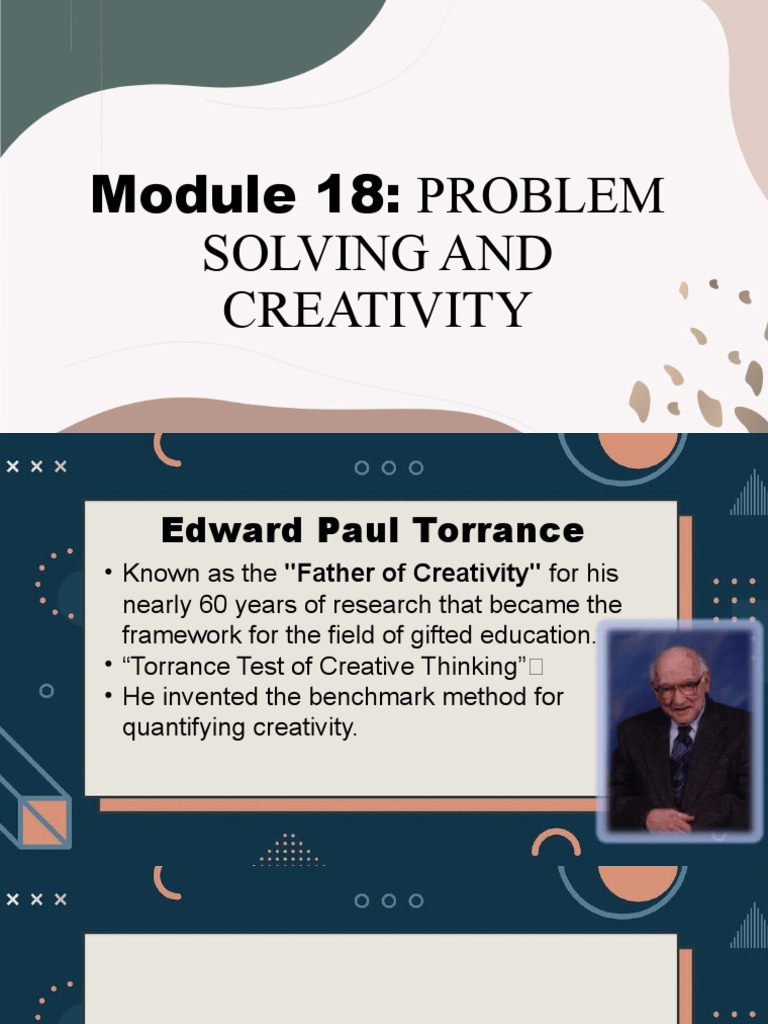 Module 18: PROBLEM SOLVING AND CREATIVITY

Edward Paul Torrance

• Known as the "Father of Creativity" for his nearly 60 years of research that became the framework for the field of gifted education.
• “Torrance Test of Creative Thinking”
• He invented the benchmark method for quantifying creativity.